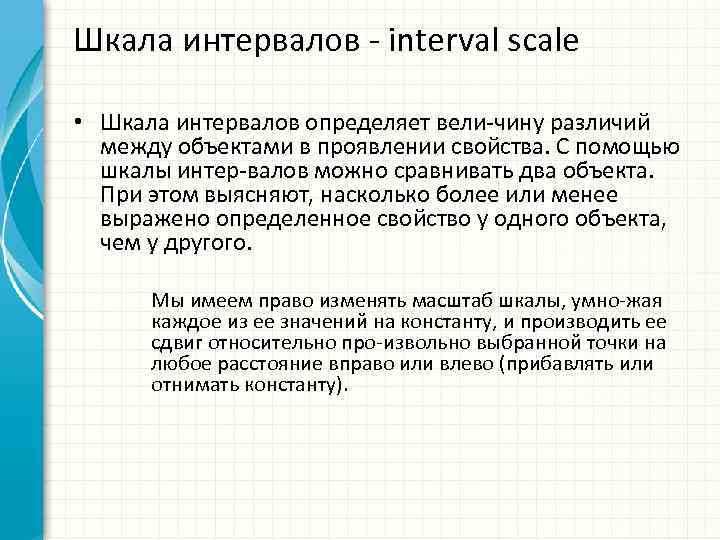 Шкала интервалов - interval scale

• Шкала интервалов определяет вели-чину различий между объектами в проявлении свойства. С помощью шкалы интер-валов можно сравнивать два объекта. При этом выясняют, насколько более или менее выражено определенное свойство у одного объекта, чем у другого.

Мы имеем право изменять масштаб шкалы, умно-жая каждое из ее значений на константу, и производить ее сдвиг относительно про-извольно выбранной точки на любое расстояние вправо или влево (прибавлять или отнимать константу).